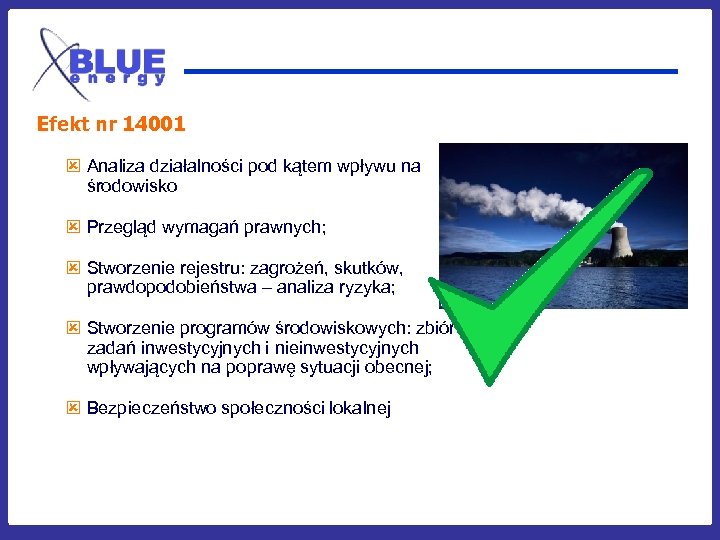 BLUE energy

Efekt nr 14001

Analiza działalności pod kątem wpływu na środowisko

Przegląd wymagań prawnych;

Stworzenie rejestru: zagrożeń, skutków, prawdopodobieństwa – analiza ryzyka;

Stworzenie programów środowiskowych: zbiór zadań inwestycyjnych i nieinwestycyjnych wpływających na poprawę sytuacji obecnej;

Bezpieczeństwo społeczności lokalnej